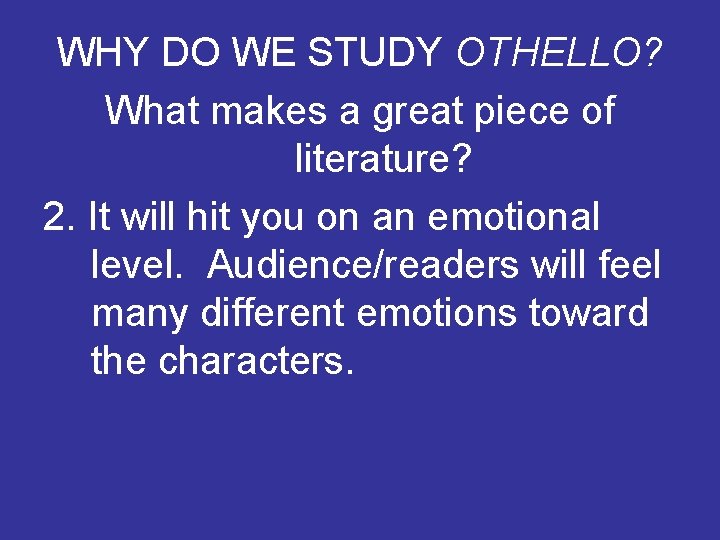 WHY DO WE STUDY OTHELLO?

What makes a great piece of literature?

2. It will hit you on an emotional level.  Audience/readers will feel many different emotions toward the characters.